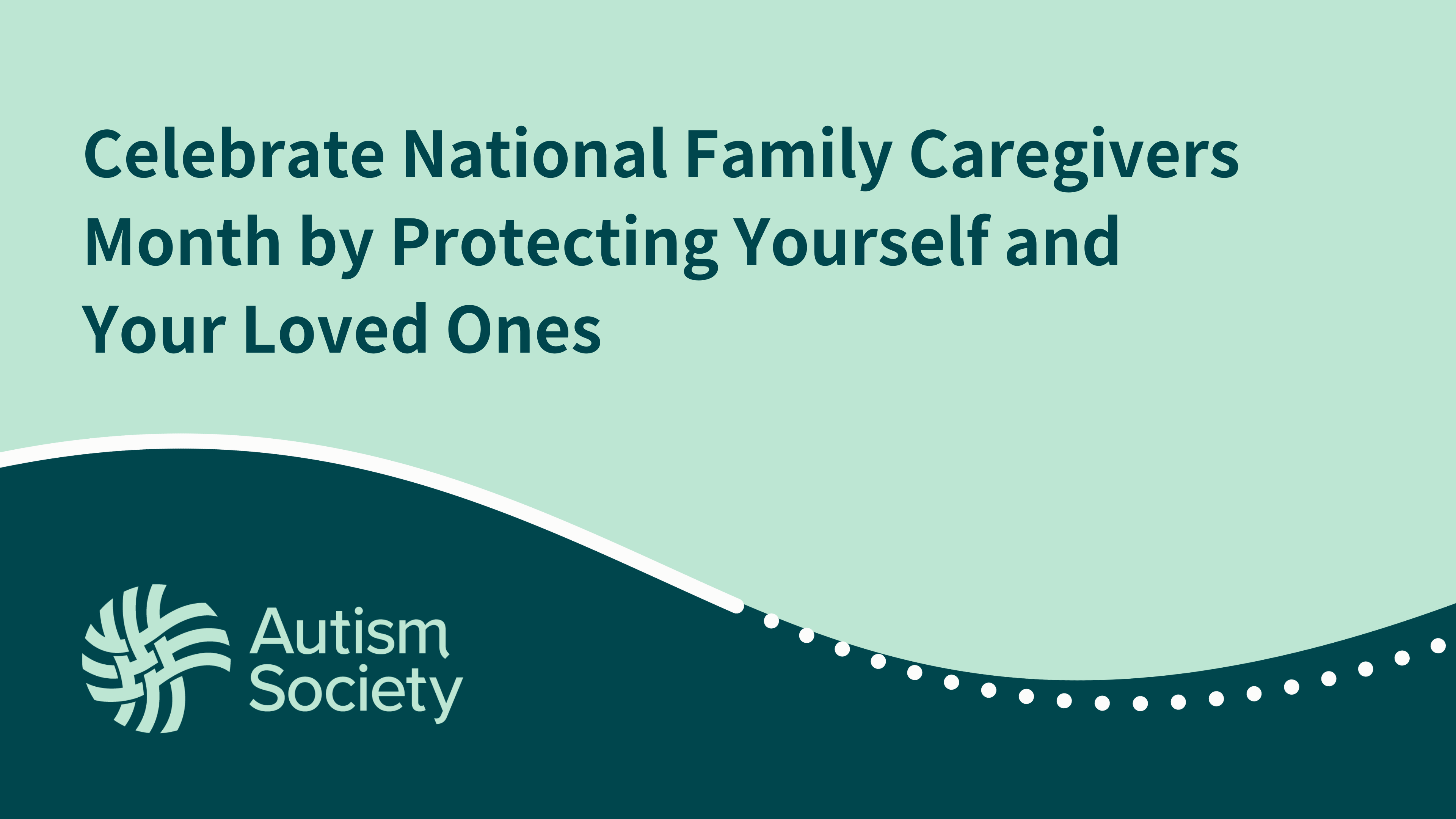 Celebrate National Family Caregivers Month by Protecting Yourself and Your Loved Ones

Autism Society